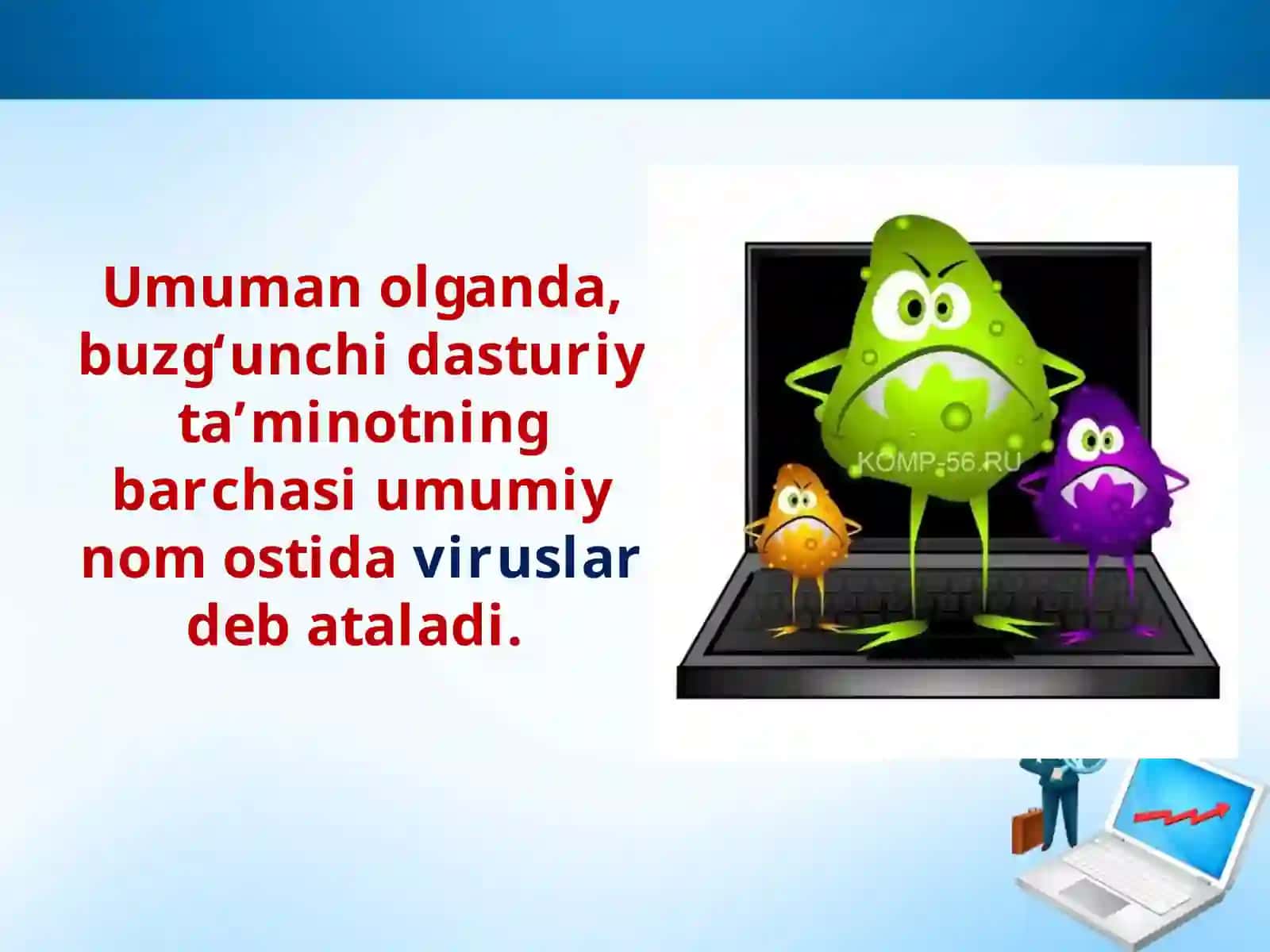 Umuman olganda, buzg‘unchi dasturiy ta’minotning barchasi umumiy nom ostida viruslar deb ataladi.

KOMP-56.RU